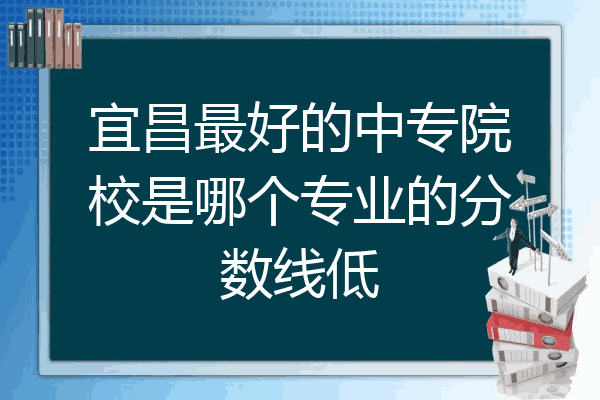 宜昌最好的中专院校是哪个专业的分数线低